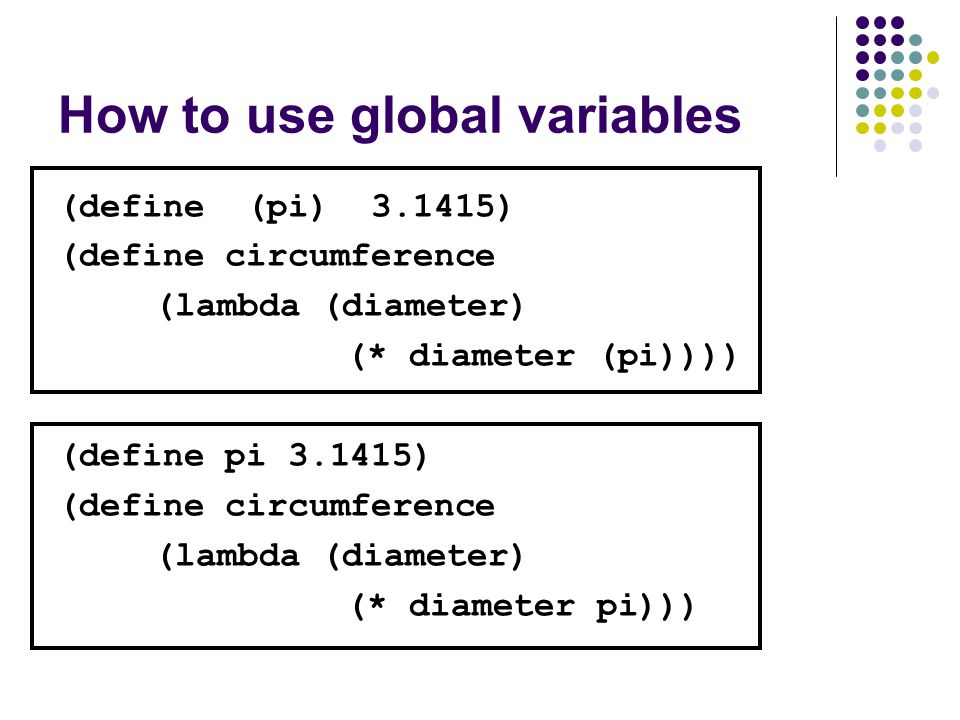 How to use global variables

(define (pi) 3.1415)
(define circumference
(lambda (diameter)
(* diameter (pi))))

(define pi 3.1415)
(define circumference
(lambda (diameter)
(* diameter pi)))